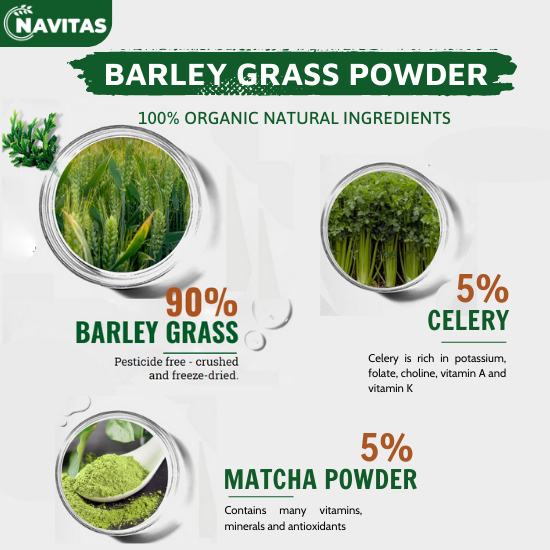 NAVITAS

BARLEY GRASS POWDER

100% ORGANIC NATURAL INGREDIENTS

90%
BARLEY GRASS

Pesticide free - crushed and freeze-dried.

5%
CELERY

Celery is rich in potassium, folate, choline, vitamin A and vitamin K

5%
MATCHA POWDER

Contains many vitamins, minerals and antioxidants